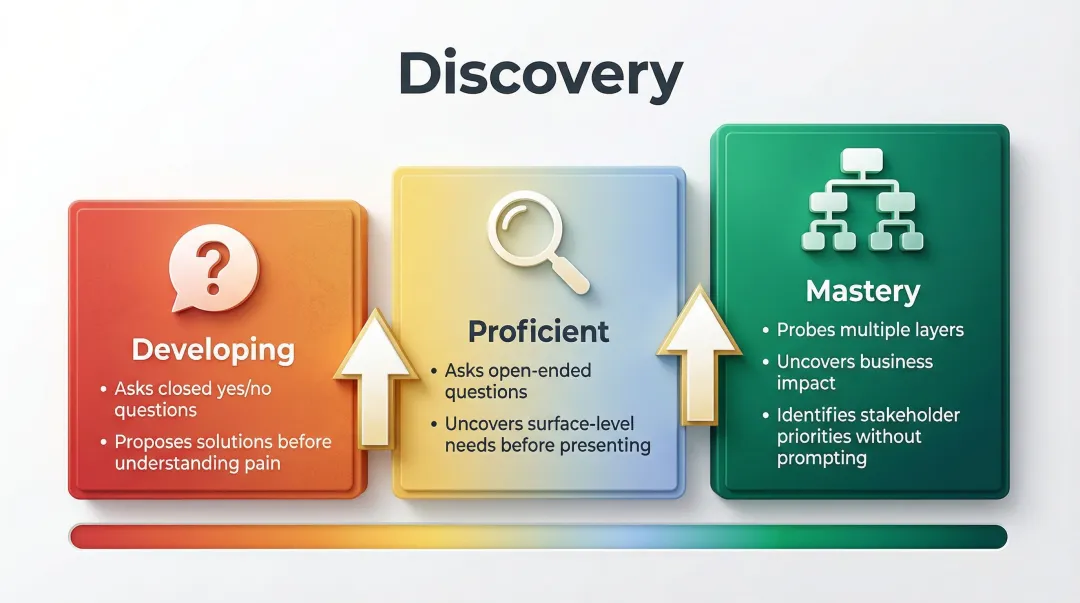 Discovery

?

Developing

• Asks closed yes/no questions

• Proposes solutions before understanding pain

Proficient

• Asks open-ended questions

• Uncovers surface-level needs before presenting

Mastery

• Probes multiple layers

• Uncovers business impact

• Identifies stakeholder priorities without prompting